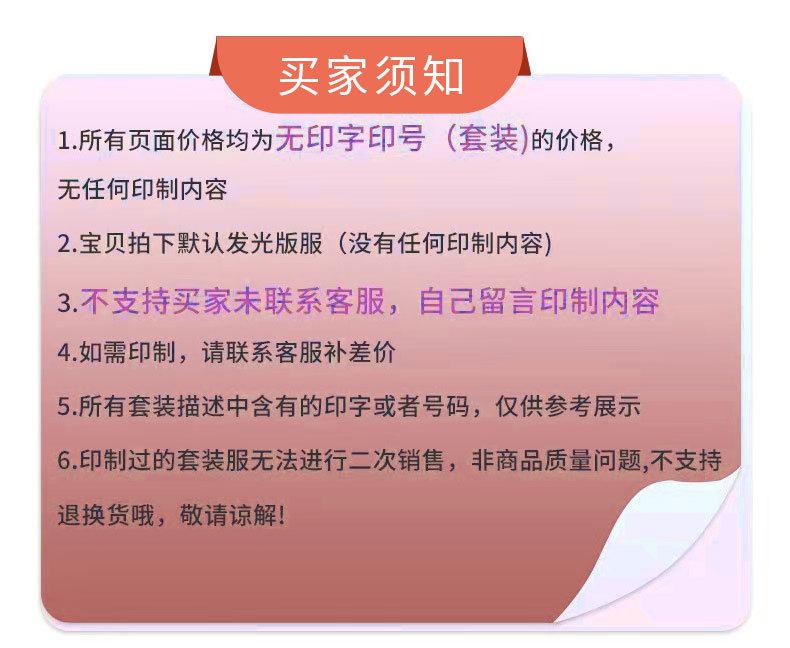 买家须知

1.所有页面价格均为无印字印号（套装)的价格，无任何印制内容

2.宝贝拍下默认发光版服（没有任何印制内容)

3.不支持买家未联系客服，自己留言印制内容

4.如需印制，请联系客服补差价

5.所有套装描述中含有的印字或者号码，仅供参考展示

6.印制过的套装服无法进行二次销售，非商品质量问题,不支持退换货哦，敬请谅解!